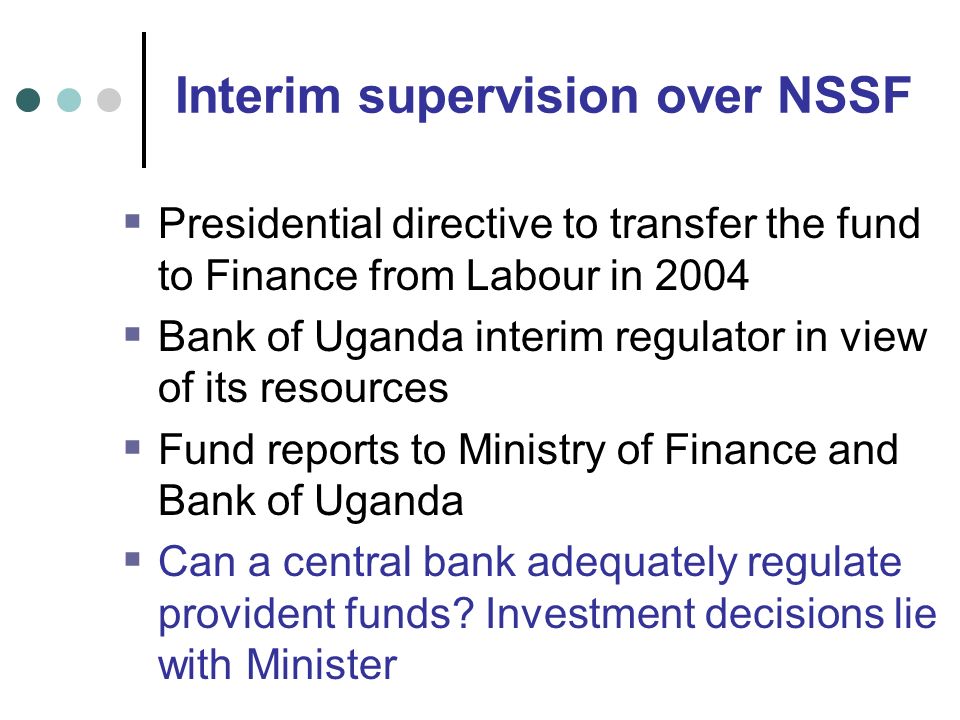 Interim supervision over NSSF

- Presidential directive to transfer the fund to Finance from Labour in 2004
- Bank of Uganda interim regulator in view of its resources
- Fund reports to Ministry of Finance and Bank of Uganda
- Can a central bank adequately regulate provident funds? Investment decisions lie with Minister